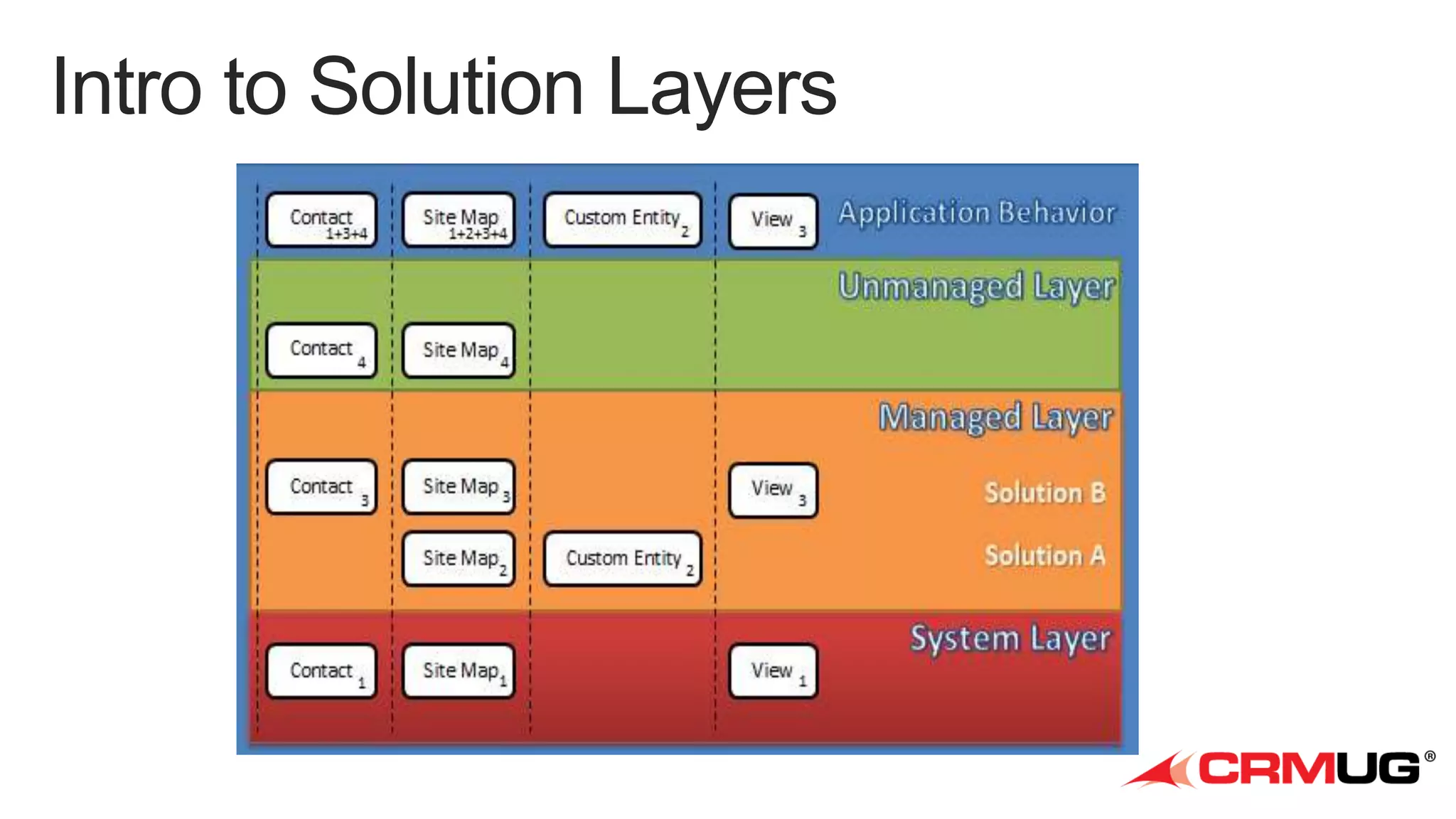 Intro to Solution Layers

Contact $_{1+3+4}$

Site Map $_{1+2+3+4}$

Custom Entity $_2$

View $_3$

Application Behavior

Unmanaged Layer

Contact $_4$

Site Map $_4$

Managed Layer

Contact $_3$

Site Map $_3$

View $_3$

Solution B

Site Map $_2$

Custom Entity $_2$

Solution A

System Layer

Contact $_1$

Site Map $_1$

View $_1$

CRMUG®